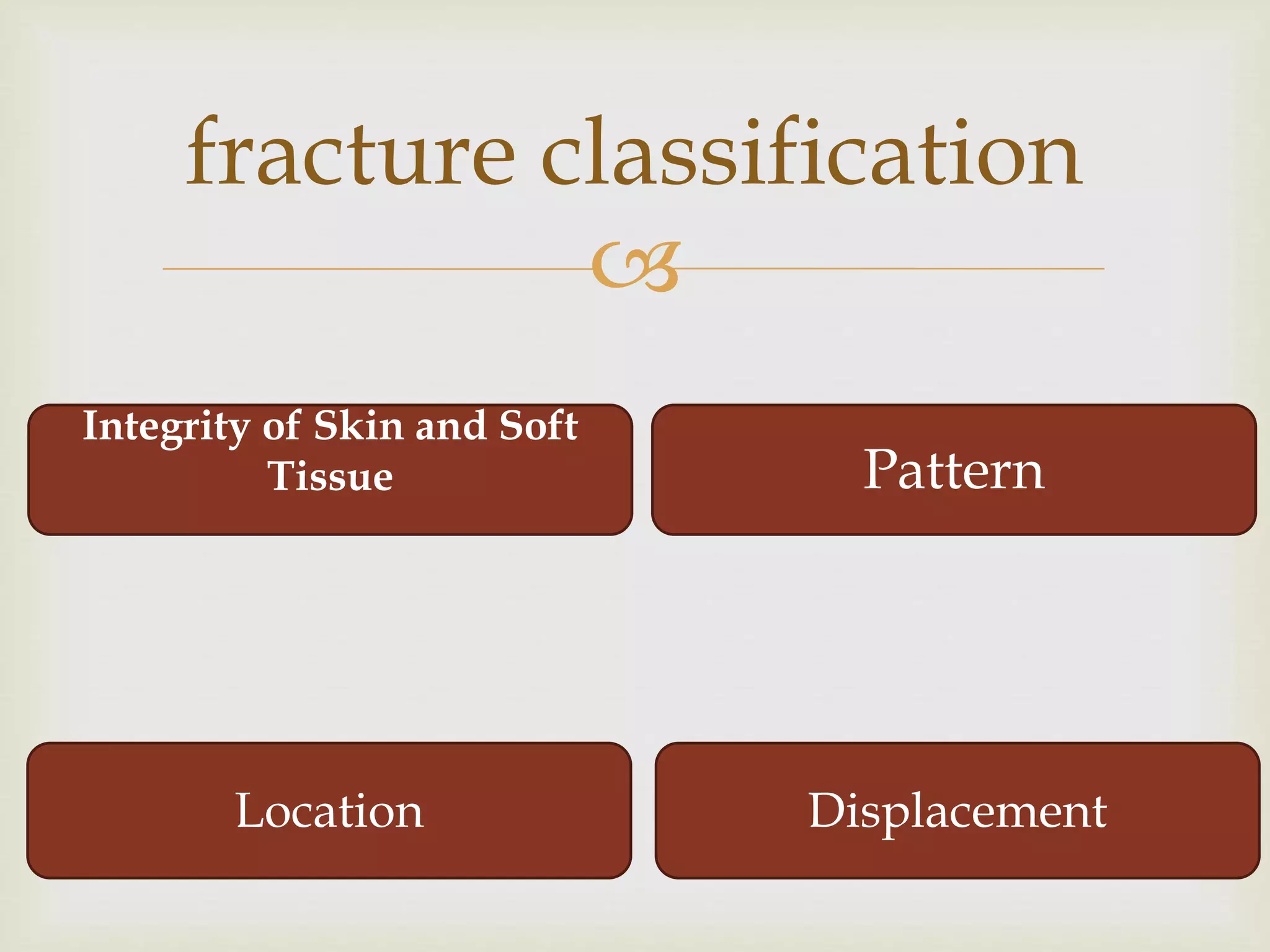 fracture classification

Integrity of Skin and Soft Tissue

Pattern

Location

Displacement